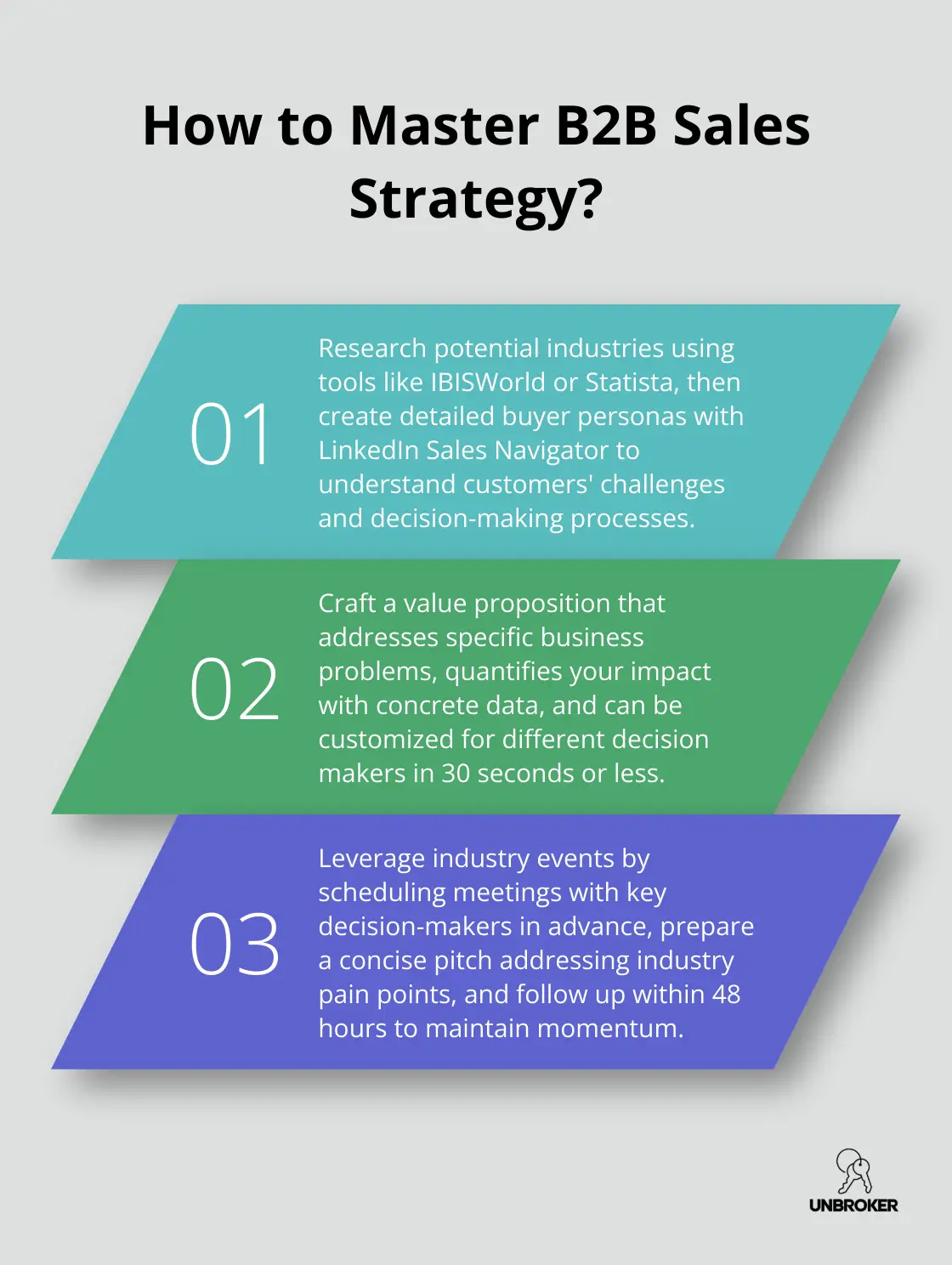 How to Master B2B Sales Strategy?

01

Research potential industries using tools like IBISWorld or Statista, then create detailed buyer personas with LinkedIn Sales Navigator to understand customers' challenges and decision-making processes.

02

Craft a value proposition that addresses specific business problems, quantifies your impact with concrete data, and can be customized for different decision makers in 30 seconds or less.

03

Leverage industry events by scheduling meetings with key decision-makers in advance, prepare a concise pitch addressing industry pain points, and follow up within 48 hours to maintain momentum.

UNBROKER